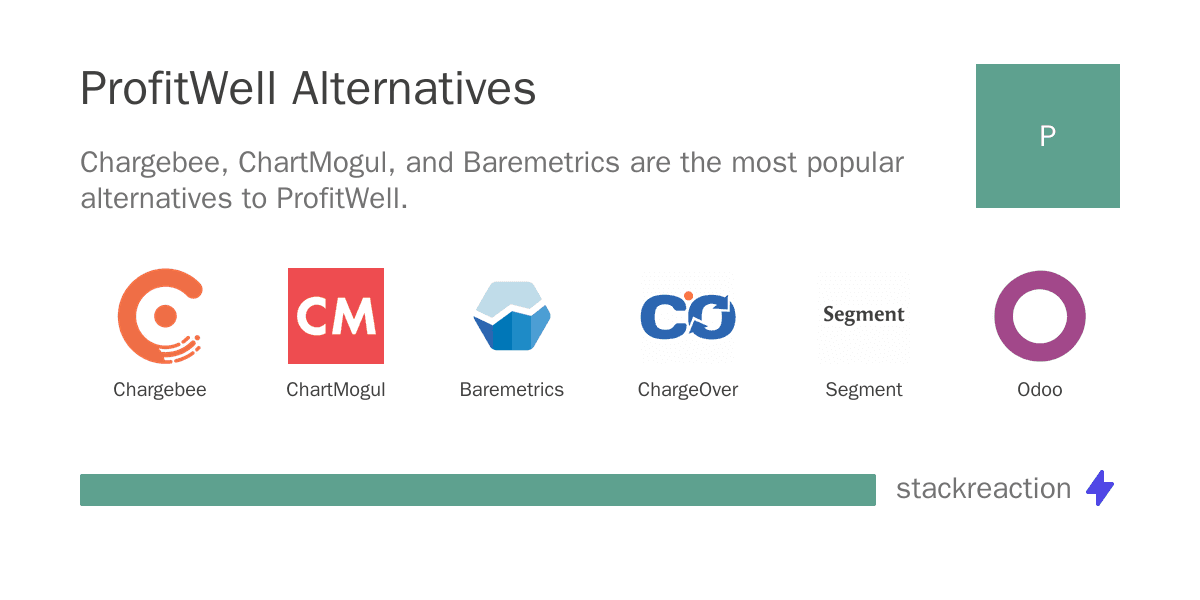 ProfitWell Alternatives

Chargebee, ChartMogul, and Baremetrics are the most popular alternatives to ProfitWell.

P

CM

Chargebee

ChartMogul

Baremetrics

CO

ChargeOver

Segment

Segment

Odoo

stackreaction